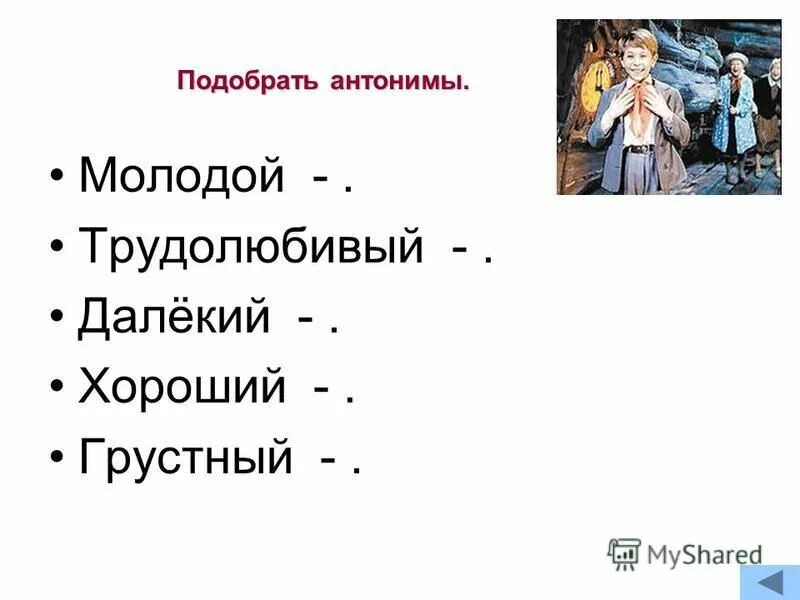 Подобрать антонимы.

• Молодой - .
• Трудолюбивый - .
• Далёкий - .
• Хороший - .
• Грустный - .

MyShared